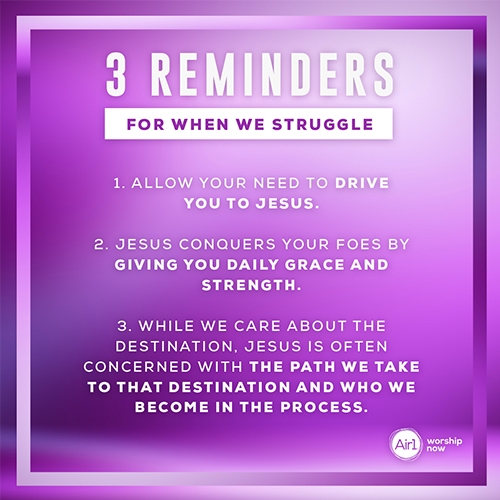 3 REMINDERS

FOR WHEN WE STRUGGLE

1. ALLOW YOUR NEED TO DRIVE YOU TO JESUS.

2. JESUS CONQUERS YOUR FOES BY GIVING YOU DAILY GRACE AND STRENGTH.

3. WHILE WE CARE ABOUT THE DESTINATION, JESUS IS OFTEN CONCERNED WITH THE PATH WE TAKE TO THAT DESTINATION AND WHO WE BECOME IN THE PROCESS.

Air1 worship now